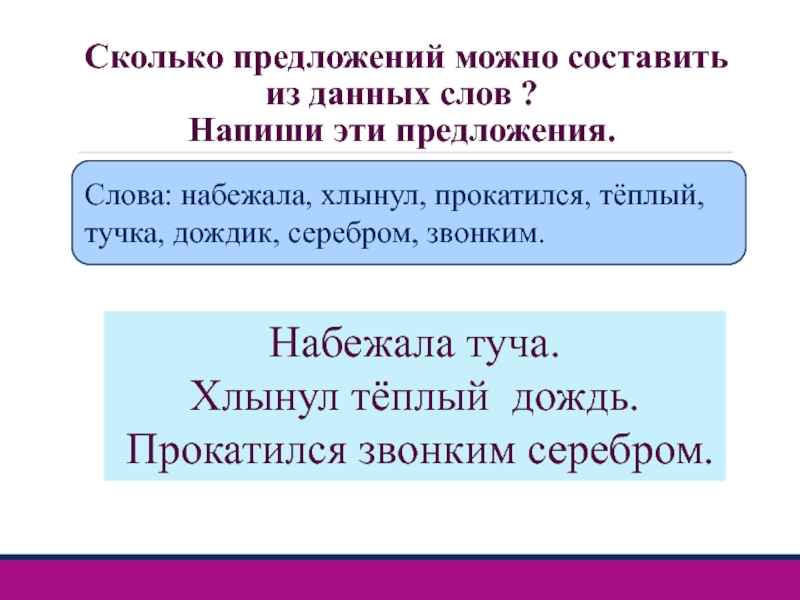 Сколько предложений можно составить из данных слов ?
Напиши эти предложения.

Слова: набежала, хлынул, прокатился, тёплый, тучка, дождик, серебром, звонким.

Набежала туча.
Хлынул тёплый дождь.
Прокатился звонким серебром.